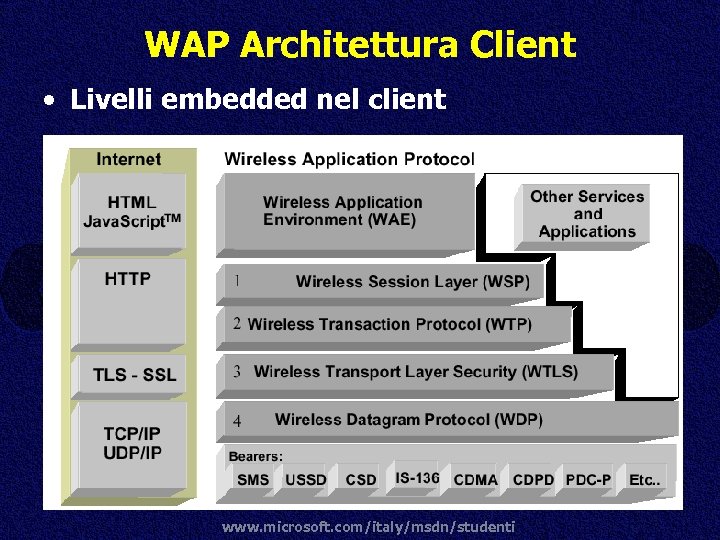 WAP Architettura Client

• Livelli embedded nel client

Internet

HTML
JavaScript$^{TM}$

HTTP

TLS - SSL

TCP/IP
UDP/IP

Wireless Application Protocol

Wireless Application Environment (WAE)

Other Services and Applications

1 Wireless Session Layer (WSP)

2 Wireless Transaction Protocol (WTP)

3 Wireless Transport Layer Security (WTLS)

4 Wireless Datagram Protocol (WDP)

Bearers:

SMS USSD CSD IS-136 CDMA CDPD PDC-P Etc..

www.microsoft.com/italy/msdn/studenti